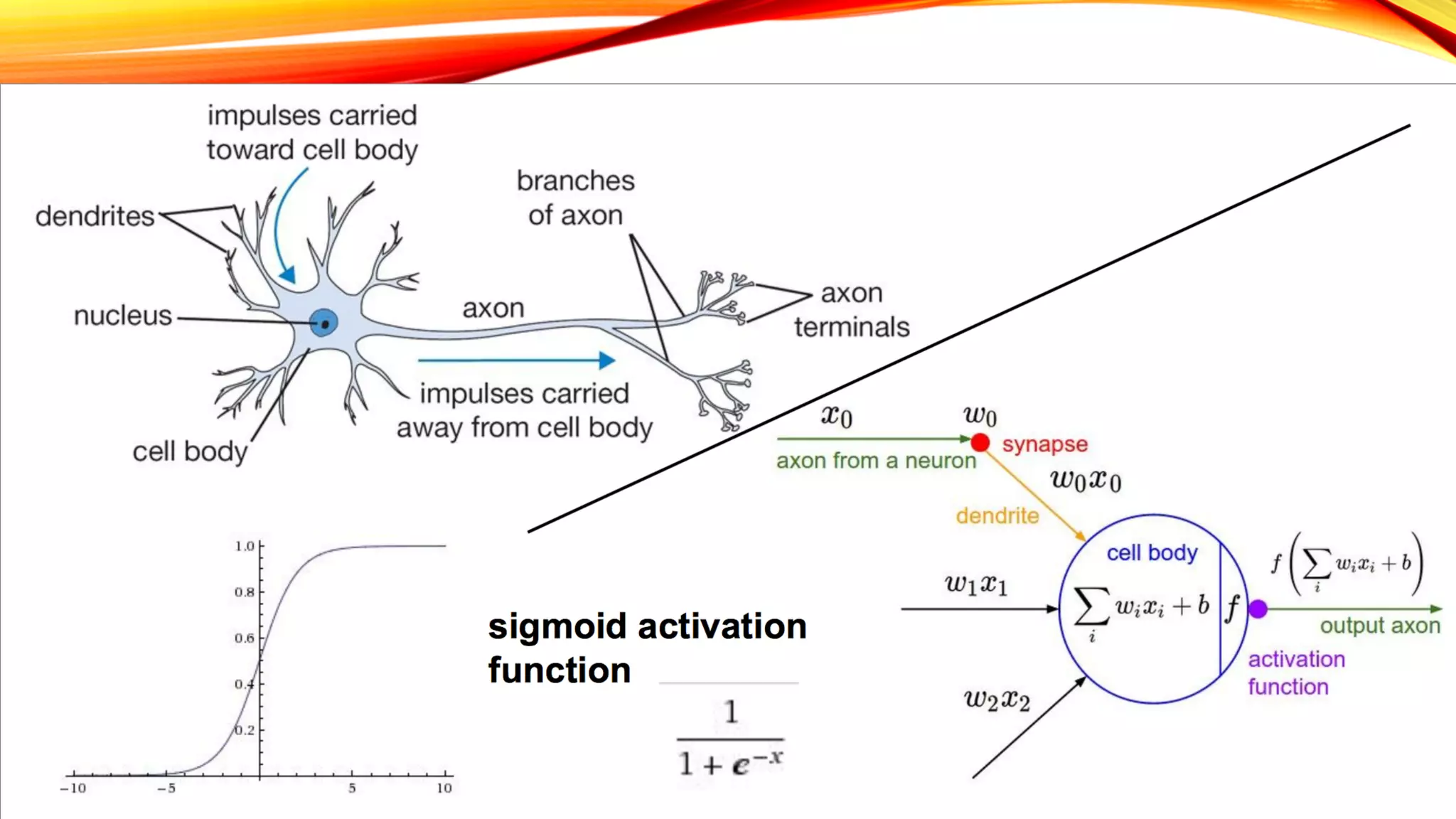 impulses carried toward cell body

dendrites

branches of axon

nucleus

axon

axon terminals

impulses carried away from cell body

cell body

$x_0$

$w_0$

synapse

axon from a neuron

$w_0 x_0$

dendrite

cell body

$f\left(\sum_i w_i x_i + b\right)$

$w_1 x_1$

$\sum_i w_i x_i + b$

$f$

output axon

activation function

$w_2 x_2$

1.0

0.8

0.6

0.4

0.2

−10

−5

5

10

sigmoid activation function

$\frac{1}{1+e^{-x}}$